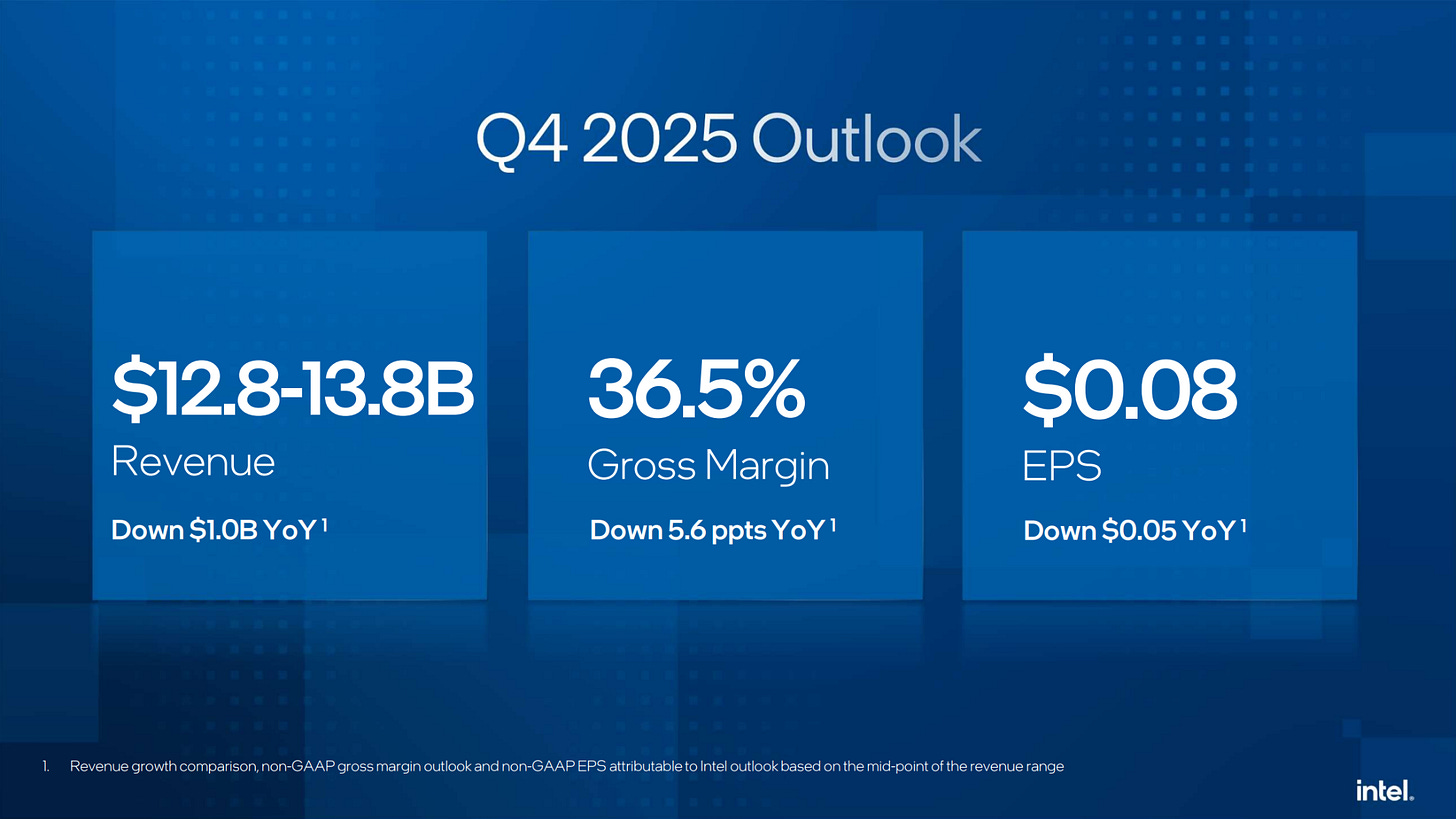 Q4 2025 Outlook

\$12.8-13.8B
Revenue
Down \$1.0B YoY $^1$

36.5%
Gross Margin
Down 5.6 ppts YoY $^1$

\$0.08
EPS
Down \$0.05 YoY $^1$

1. Revenue growth comparison, non-GAAP gross margin outlook and non-GAAP EPS attributable to Intel outlook based on the mid-point of the revenue range

intel.